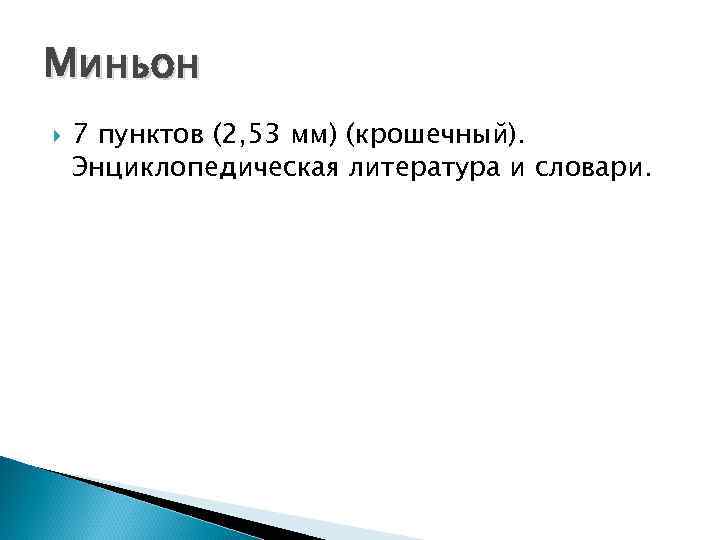 Миньон

7 пунктов (2,53 мм) (крошечный). Энциклопедическая литература и словари.